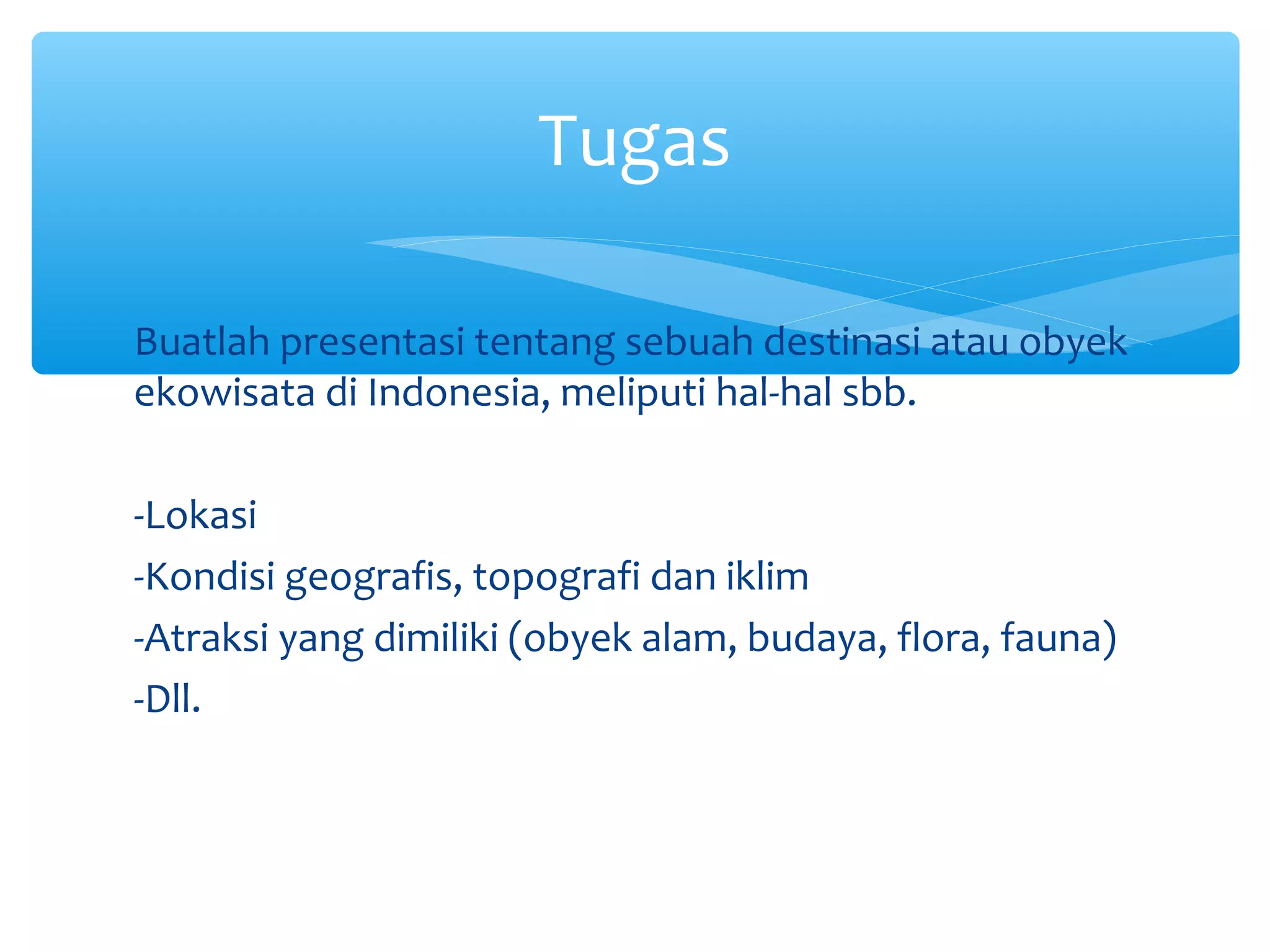 Tugas

Buatlah presentasi tentang sebuah destinasi atau obyek ekowisata di Indonesia, meliputi hal-hal sbb.

-Lokasi
-Kondisi geografis, topografi dan iklim
-Atraksi yang dimiliki (obyek alam, budaya, flora, fauna)
-Dll.